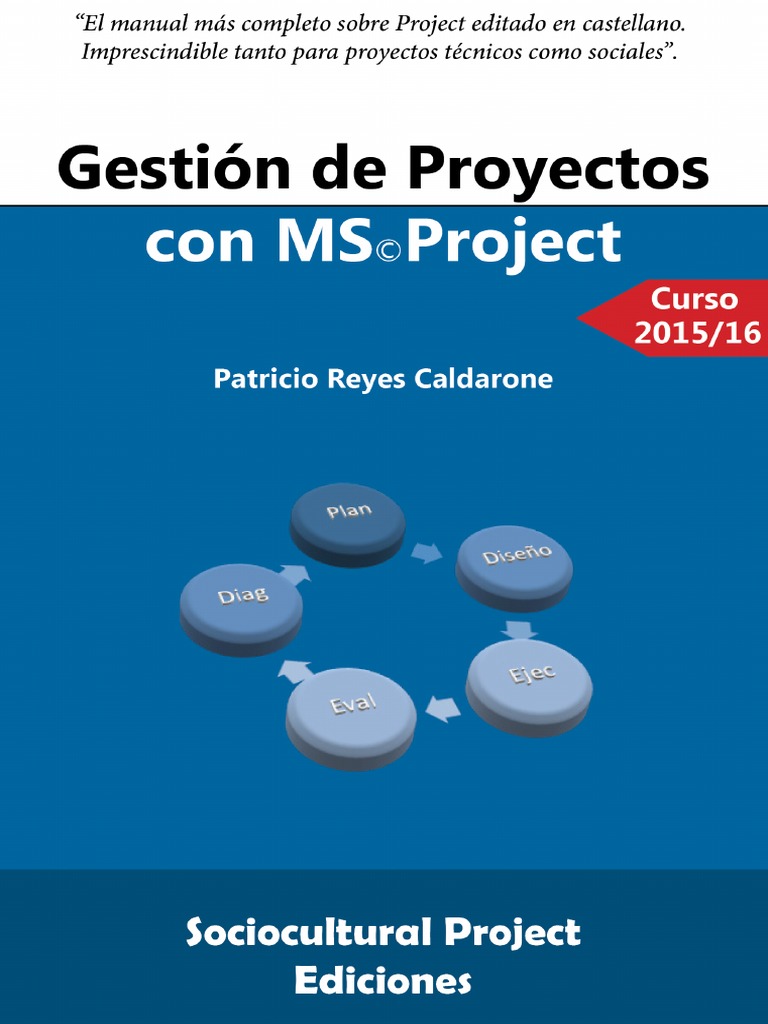 "El manual más completo sobre Project editado en castellano. Imprescindible tanto para proyectos técnicos como sociales".

Gestión de Proyectos con MS©Project

Curso 2015/16

Patricio Reyes Caldarone

Plan

Diseño

Ejec

Eval

Diag

Sociocultural Project Ediciones